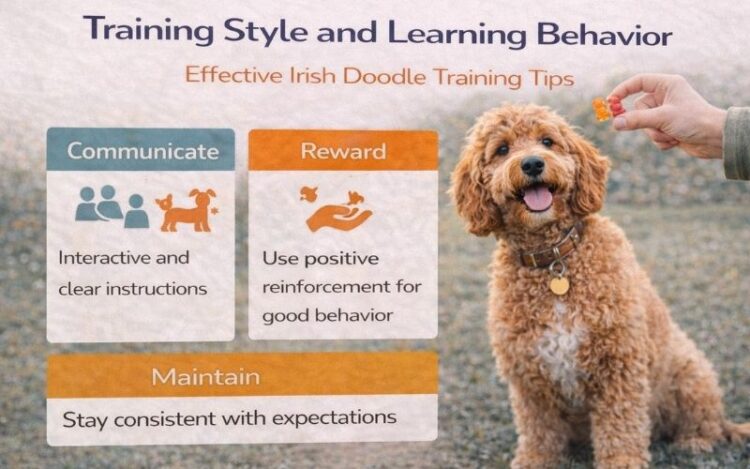 Training Style and Learning Behavior

Effective Irish Doodle Training Tips

Communicate

Interactive and clear instructions

Reward

Use positive reinforcement for good behavior

Maintain

Stay consistent with expectations